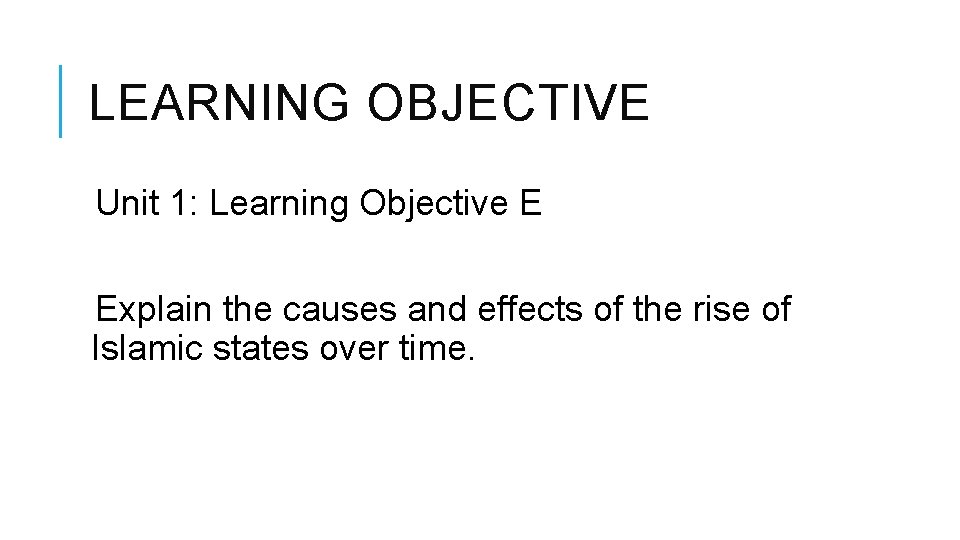 LEARNING OBJECTIVE

Unit 1: Learning Objective E

Explain the causes and effects of the rise of Islamic states over time.